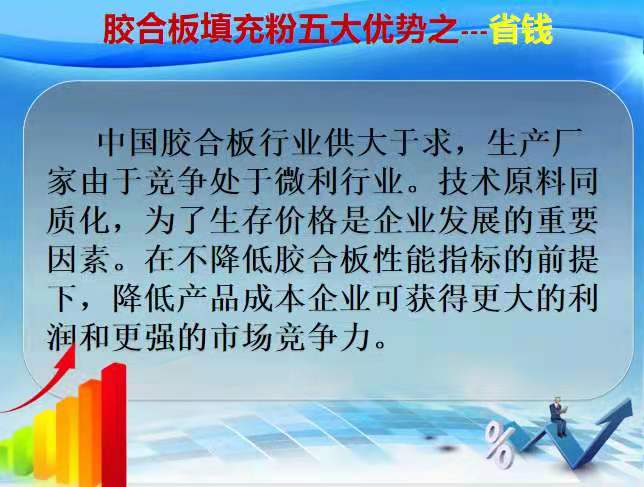 胶合板填充粉五大优势之---省钱

中国胶合板行业供大于求，生产厂家由于竞争处于微利行业。技术原料同质化，为了生存价格是企业发展的重要因素。在不降低胶合板性能指标的前提下，降低产品成本企业可获得更大的利润和更强的市场竞争力。

%